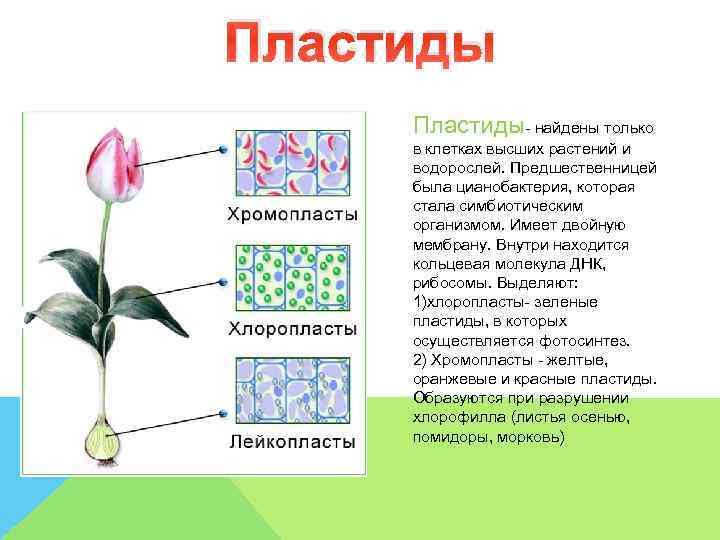 Пластиды

Хромопласты

Хлоропласты

Лейкопласты

Пластиды- найдены только в клетках высших растений и водорослей. Предшественницей была цианобактерия, которая стала симбиотическим организмом. Имеет двойную мембрану. Внутри находится кольцевая молекула ДНК, рибосомы. Выделяют:
1)хлоропласты- зеленые пластиды, в которых осуществляется фотосинтез.
2) Хромопласты - желтые, оранжевые и красные пластиды. Образуются при разрушении хлорофилла (листья осенью, помидоры, морковь)